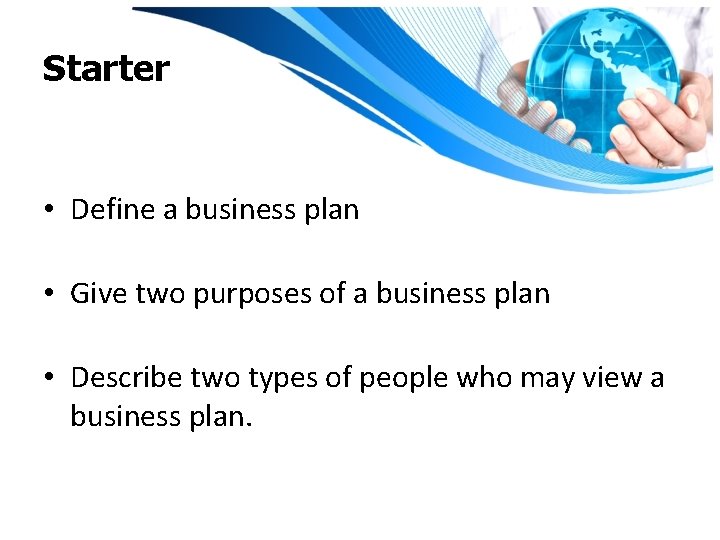 Starter

• Define a business plan

• Give two purposes of a business plan

• Describe two types of people who may view a business plan.